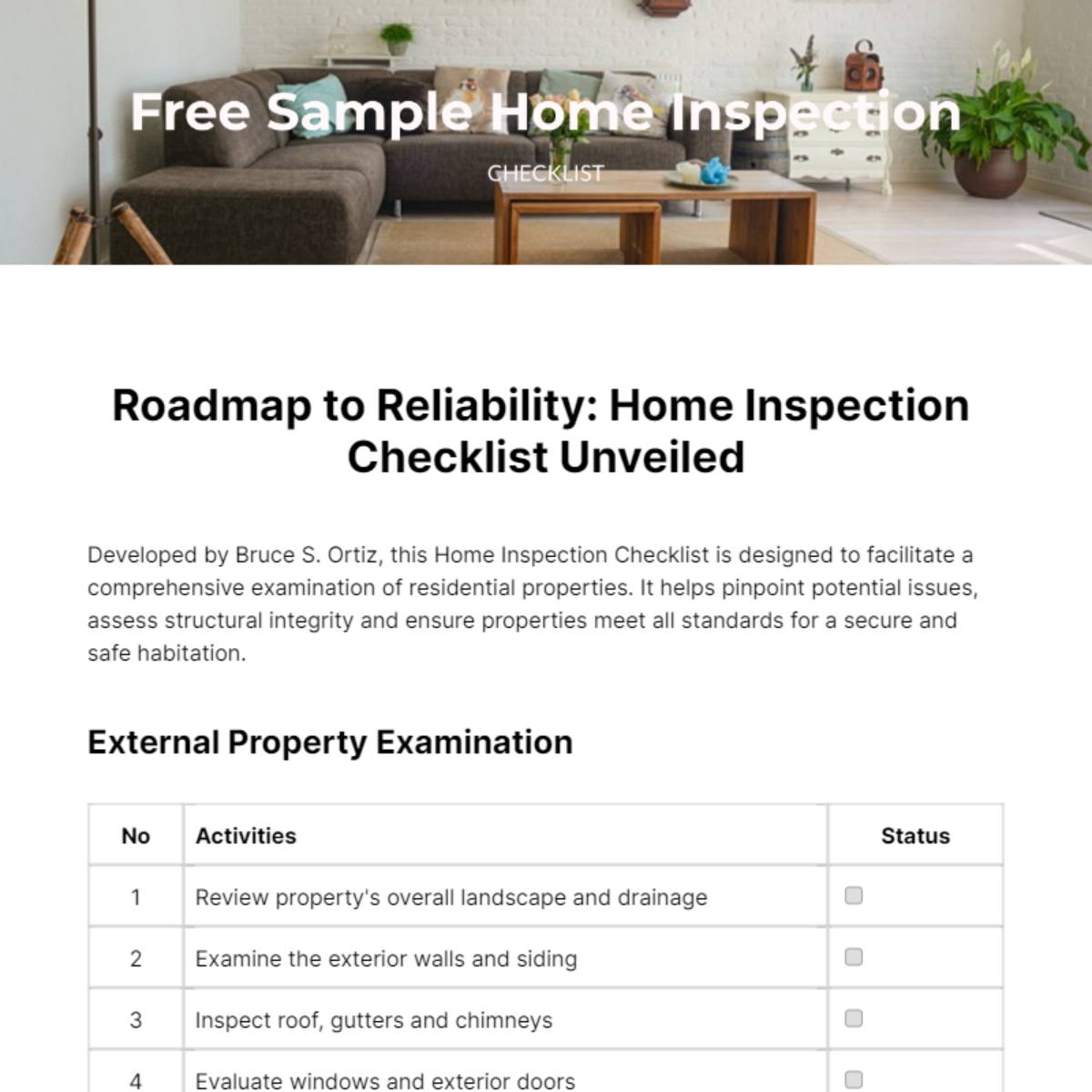 Free Sample Home Inspection

CHECKLIST

Roadmap to Reliability: Home Inspection Checklist Unveiled

Developed by Bruce S. Ortiz, this Home Inspection Checklist is designed to facilitate a comprehensive examination of residential properties. It helps pinpoint potential issues, assess structural integrity and ensure properties meet all standards for a secure and safe habitation.

External Property Examination

| No | Activities | Status |
|---|---|---|
| 1 | Review property's overall landscape and drainage | ☐ |
| 2 | Examine the exterior walls and siding | ☐ |
| 3 | Inspect roof, gutters and chimneys | ☐ |
| 4 | Evaluate windows and exterior doors | ☐ |